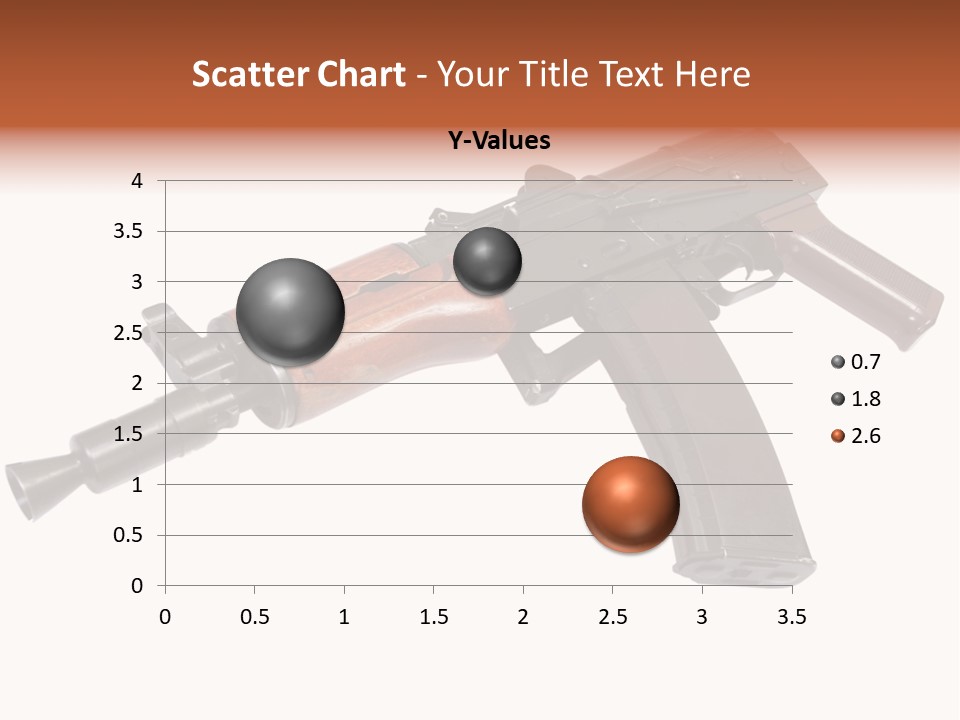 Scatter Chart - Your Title Text Here

Y-Values

4
3.5
3
2.5
2
1.5
1
0.5
0

0 0.5 1 1.5 2 2.5 3 3.5

0.7
1.8
2.6